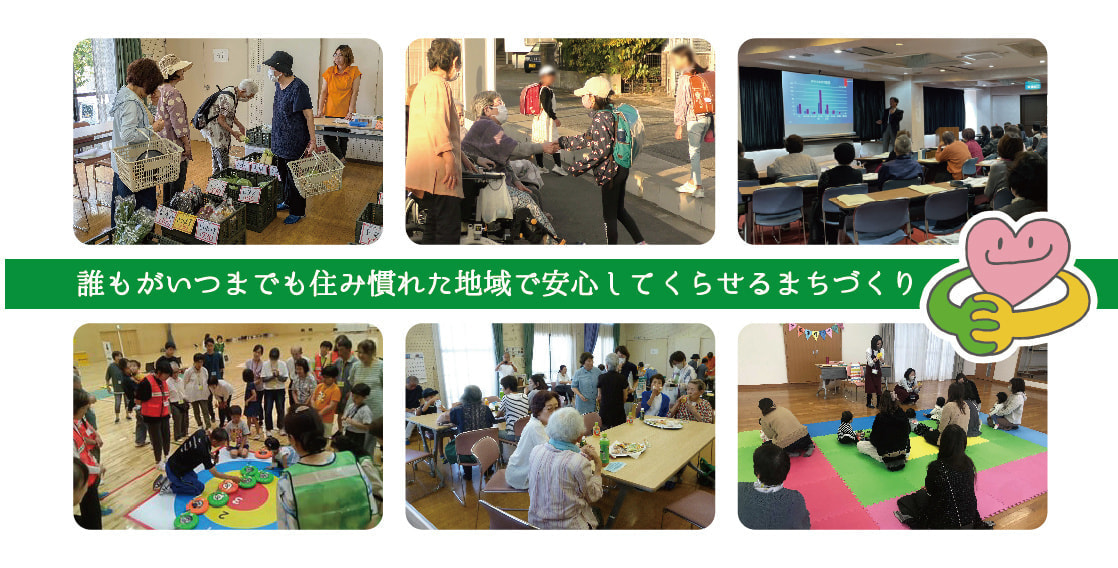 誰もがいつまでも住み慣れた地域で安心してくらせるまちづくり